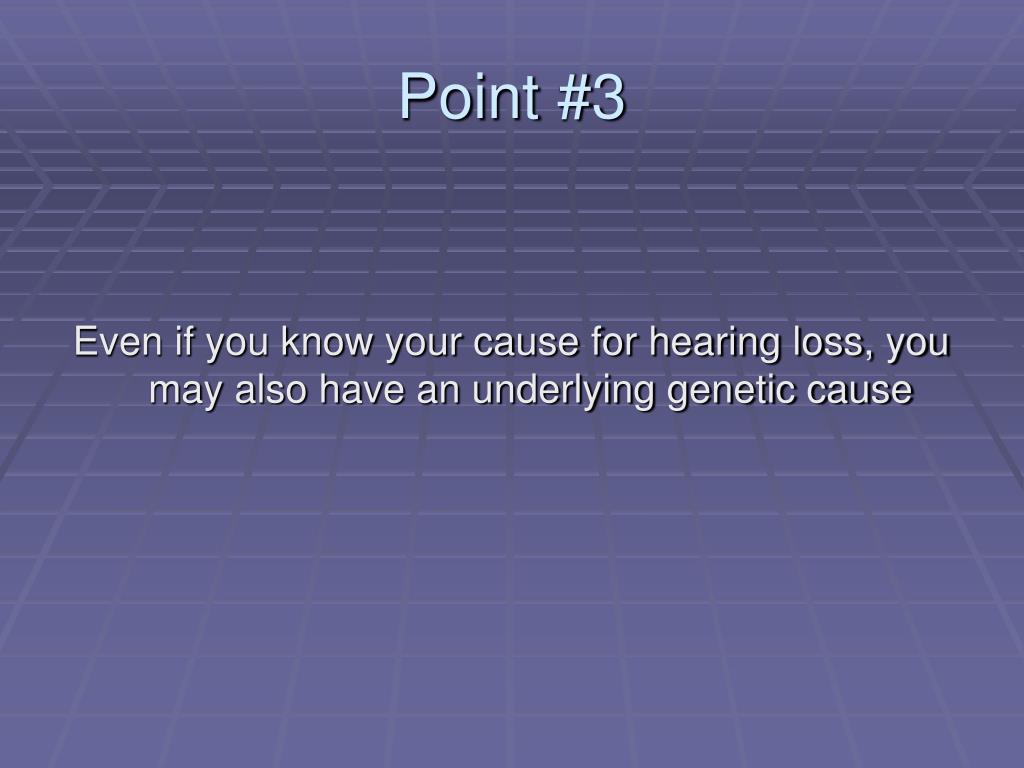 Point #3

Even if you know your cause for hearing loss, you may also have an underlying genetic cause